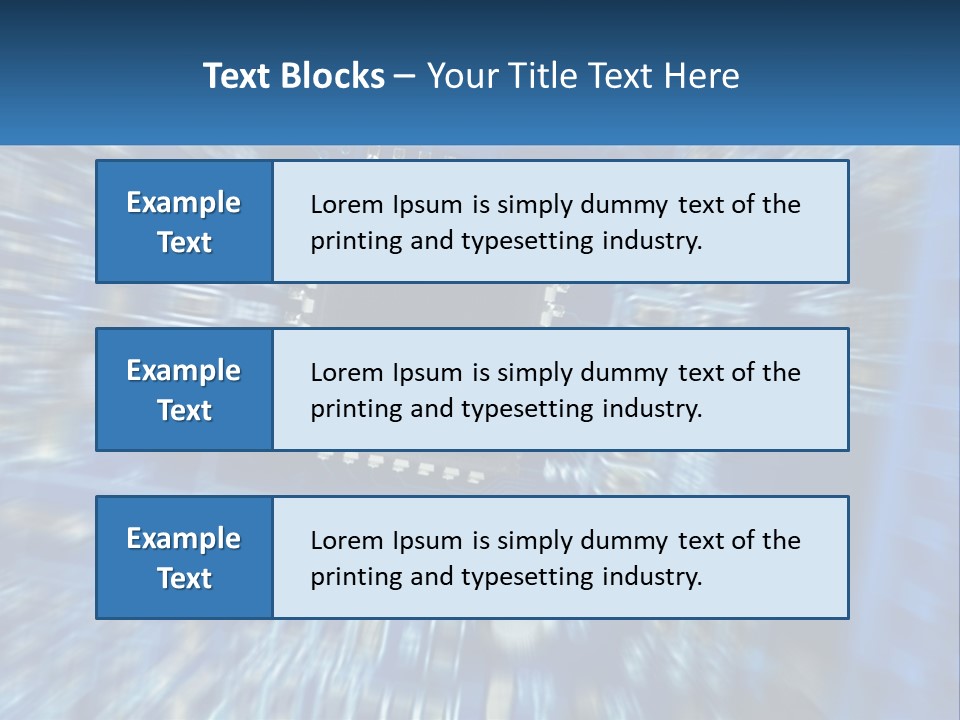 Text Blocks – Your Title Text Here

Example Text

Lorem Ipsum is simply dummy text of the printing and typesetting industry.

Example Text

Lorem Ipsum is simply dummy text of the printing and typesetting industry.

Example Text

Lorem Ipsum is simply dummy text of the printing and typesetting industry.